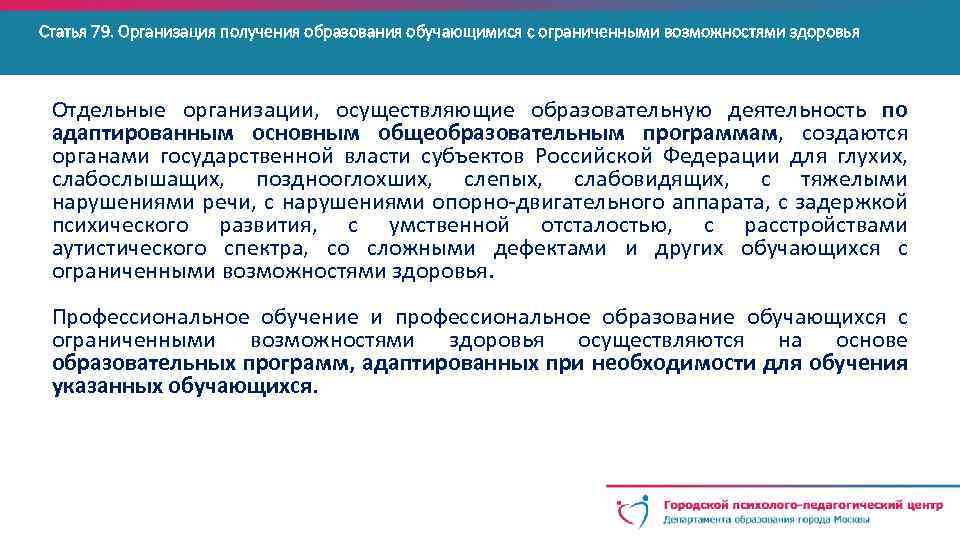 Статья 79. Организация получения образования обучающимися с ограниченными возможностями здоровья

Отдельные организации, осуществляющие образовательную деятельность по адаптированным основным общеобразовательным программам, создаются органами государственной власти субъектов Российской Федерации для глухих, слабослышащих, позднооглохших, слепых, слабовидящих, с тяжелыми нарушениями речи, с нарушениями опорно-двигательного аппарата, с задержкой психического развития, с умственной отсталостью, с расстройствами аутистического спектра, со сложными дефектами и других обучающихся с ограниченными возможностями здоровья.

Профессиональное обучение и профессиональное образование обучающихся с ограниченными возможностями здоровья осуществляются на основе образовательных программ, адаптированных при необходимости для обучения указанных обучающихся.

Городской психолого-педагогический центр
Департамента образования города Москвы